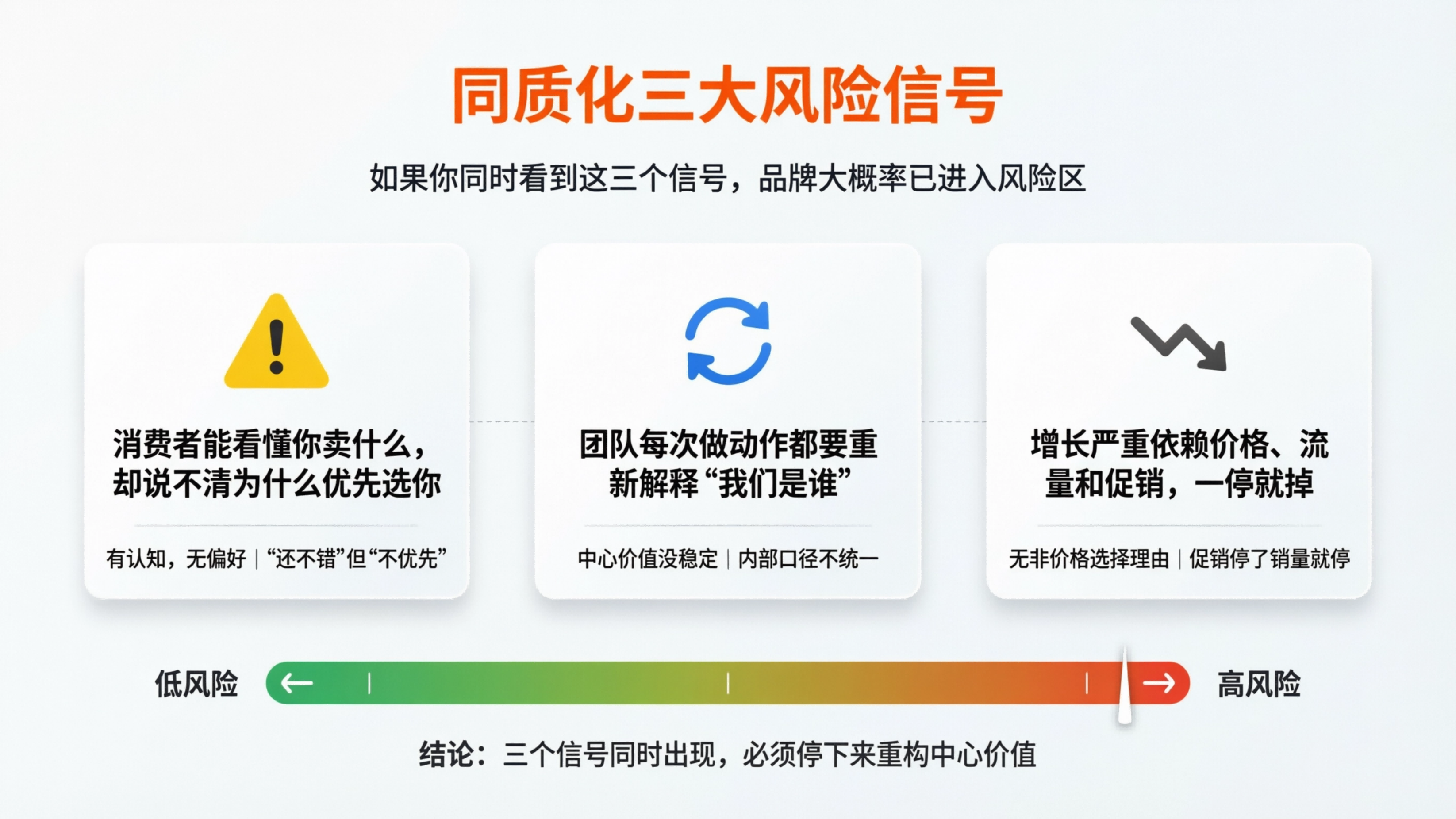 同质化三大风险信号

如果你同时看到这三个信号，品牌大概率已进入风险区

消费者能看懂你卖什么，却说不清为什么优先选你

有认知，无偏好 | “还不错”但“不优先”

团队每次做动作都要重新解释“我们是谁”

中心价值没稳定 | 内部口径不统一

增长严重依赖价格、流量和促销，一停就掉

无非价格选择理由 | 促销停了销量就停

低风险

高风险

结论：三个信号同时出现，必须停下来重构中心价值